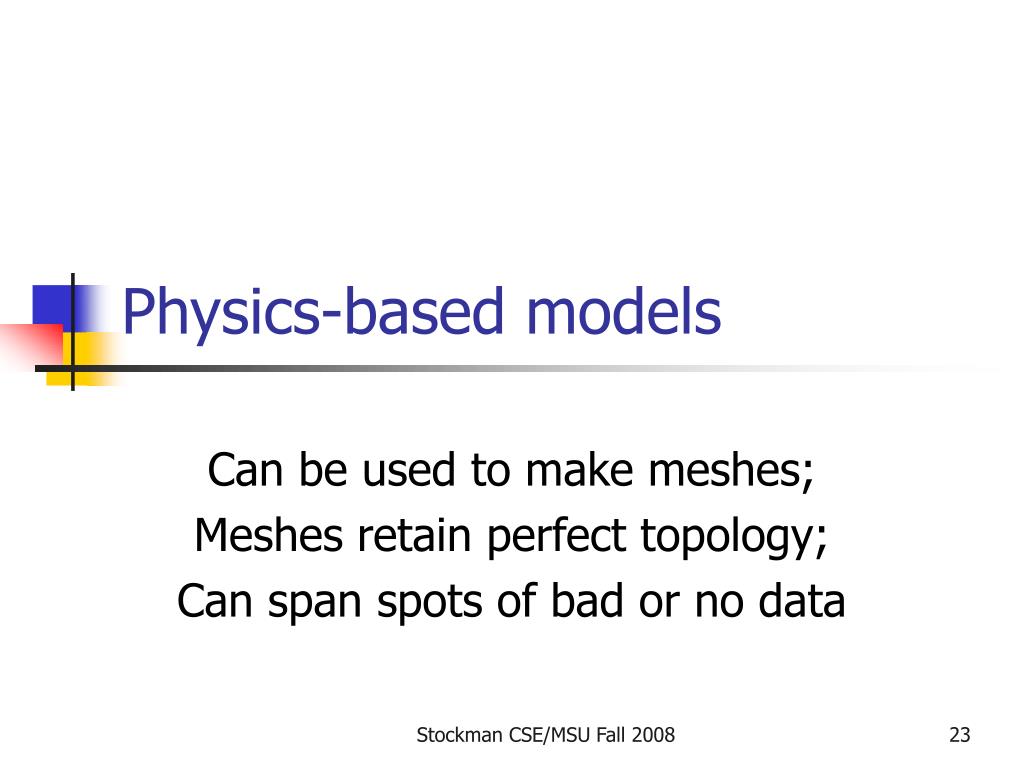 Physics-based models

Can be used to make meshes;
Meshes retain perfect topology;
Can span spots of bad or no data

Stockman CSE/MSU Fall 2008

23